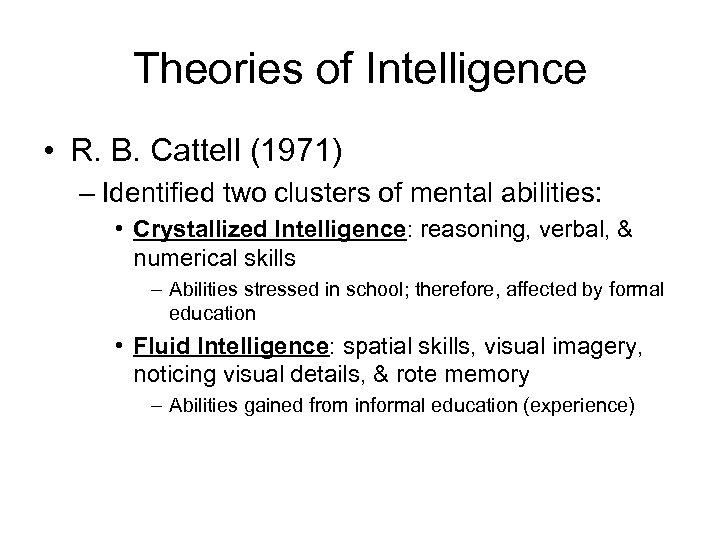 Theories of Intelligence

• R. B. Cattell (1971)
– Identified two clusters of mental abilities:
• Crystallized Intelligence: reasoning, verbal, & numerical skills
– Abilities stressed in school; therefore, affected by formal education
• Fluid Intelligence: spatial skills, visual imagery, noticing visual details, & rote memory
– Abilities gained from informal education (experience)